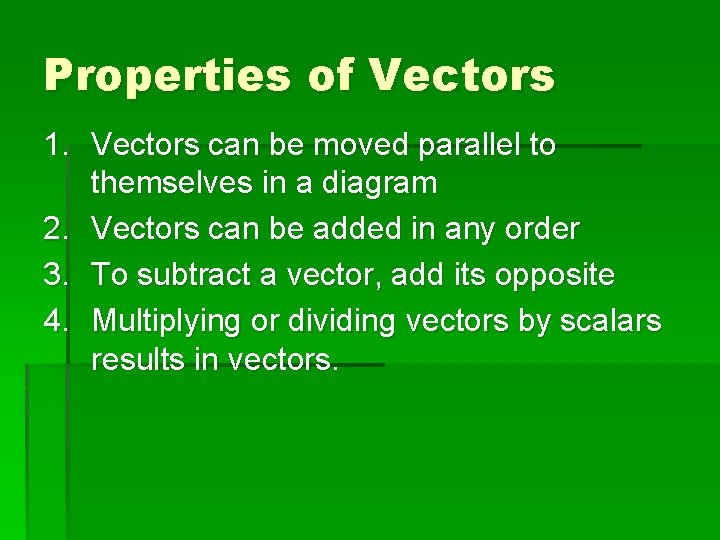 Properties of Vectors

1. Vectors can be moved parallel to themselves in a diagram
2. Vectors can be added in any order
3. To subtract a vector, add its opposite
4. Multiplying or dividing vectors by scalars results in vectors.